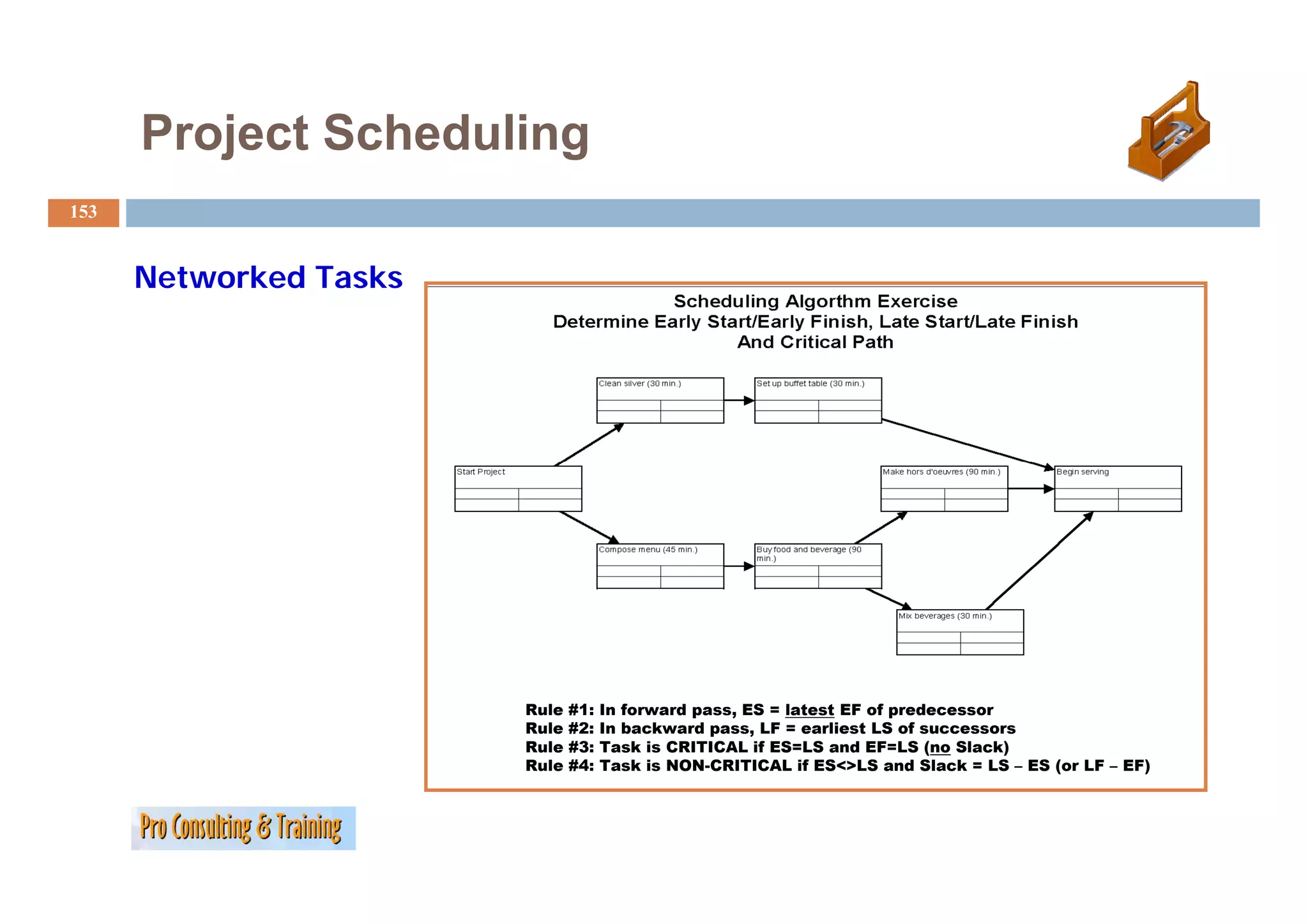 Project Scheduling

153

Networked Tasks

Scheduling Algorthm Exercise
Determine Early Start/Early Finish, Late Start/Late Finish
And Critical Path

Clean silver (30 min.)

Set up buffet table (30 min.)

Start Project

Make hors d'oeuvres (90 min.)

Begin serving

Compose menu (45 min.)

Buy food and beverage (90 min.)

Mix beverages (30 min.)

Rule #1: In forward pass, ES = latest EF of predecessor
Rule #2: In backward pass, LF = earliest LS of successors
Rule #3: Task is CRITICAL if ES=LS and EF=LS (no Slack)
Rule #4: Task is NON-CRITICAL if ES<>LS and Slack = LS – ES (or LF – EF)

Pro Consulting & Training